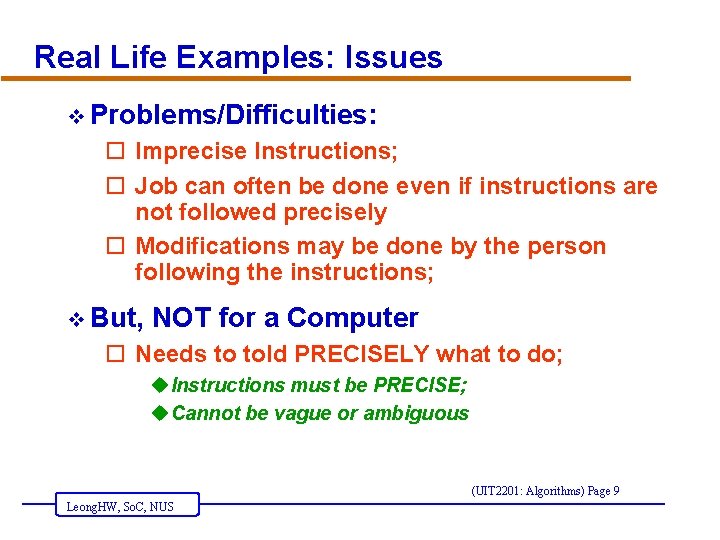 Real Life Examples: Issues

Problems/Difficulties:

Imprecise Instructions;

Job can often be done even if instructions are not followed precisely

Modifications may be done by the person following the instructions;

But, NOT for a Computer

Needs to told PRECISELY what to do;

Instructions must be PRECISE;

Cannot be vague or ambiguous

(UIT2201: Algorithms) Page 9

LeongHW, SoC, NUS